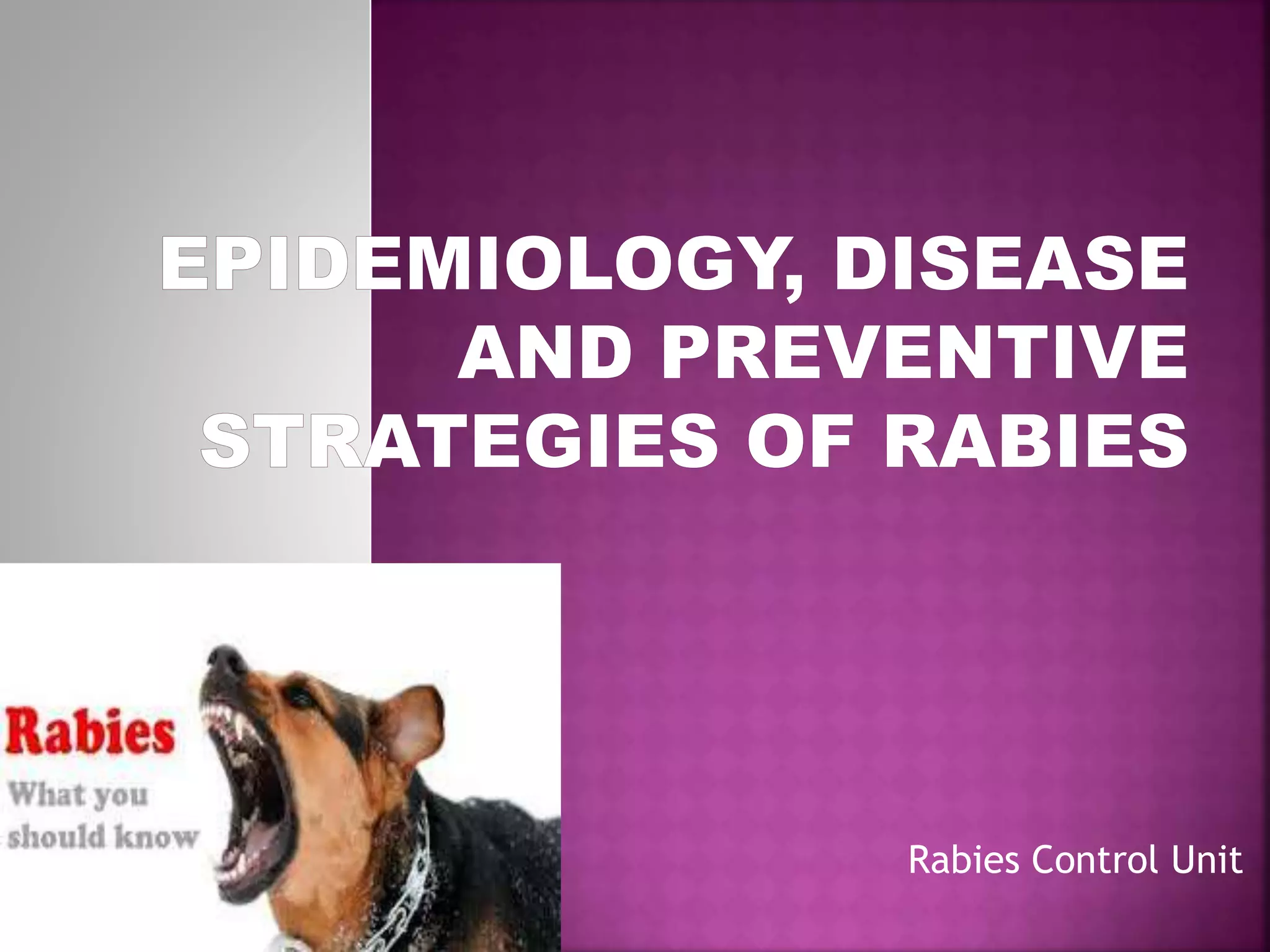 EPIDEMIOLOGY, DISEASE AND PREVENTIVE STRATEGIES OF RABIES

Rabies
What you should know

Rabies Control Unit